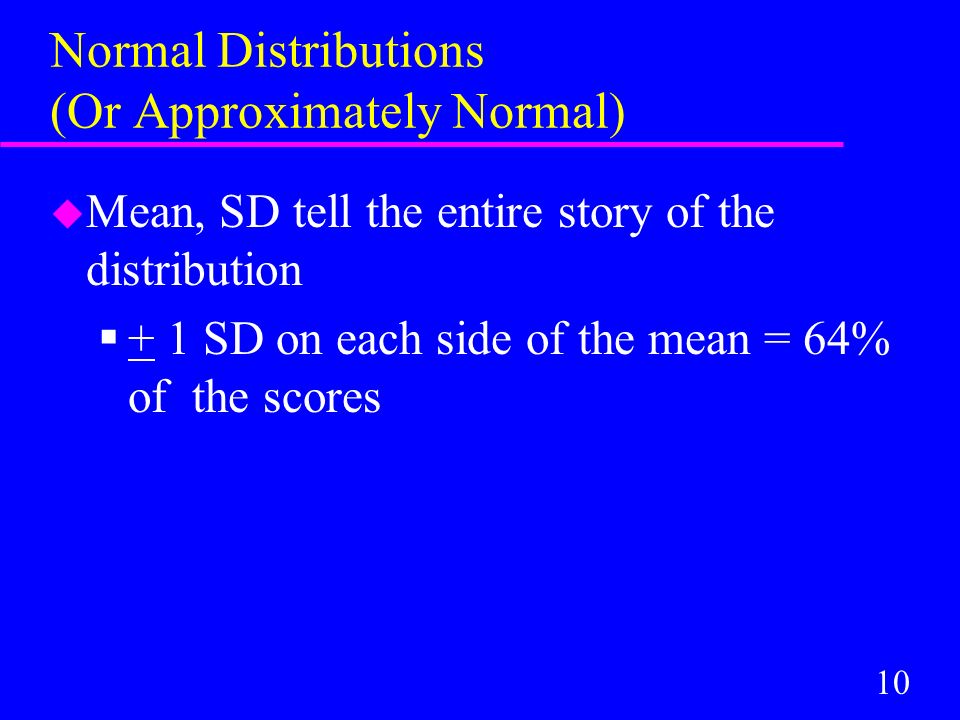 Normal Distributions
(Or Approximately Normal)

Mean, SD tell the entire story of the distribution

$\pm$ 1 SD on each side of the mean = 64% of the scores

10